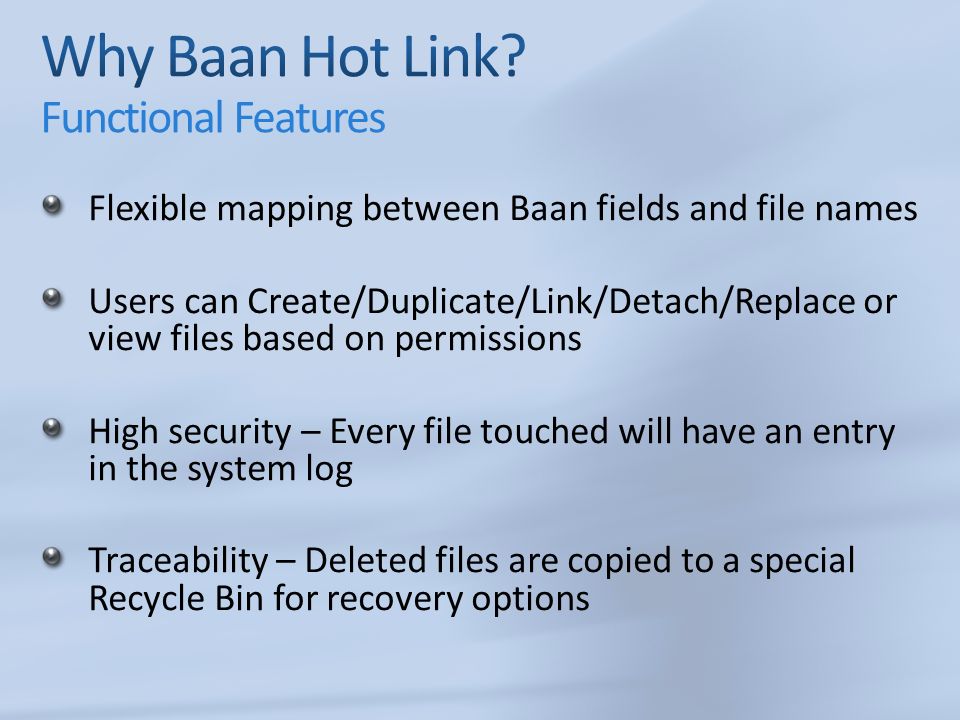 Why Baan Hot Link?
Functional Features

Flexible mapping between Baan fields and file names

Users can Create/Duplicate/Link/Detach/Replace or view files based on permissions

High security – Every file touched will have an entry in the system log

Traceability – Deleted files are copied to a special Recycle Bin for recovery options